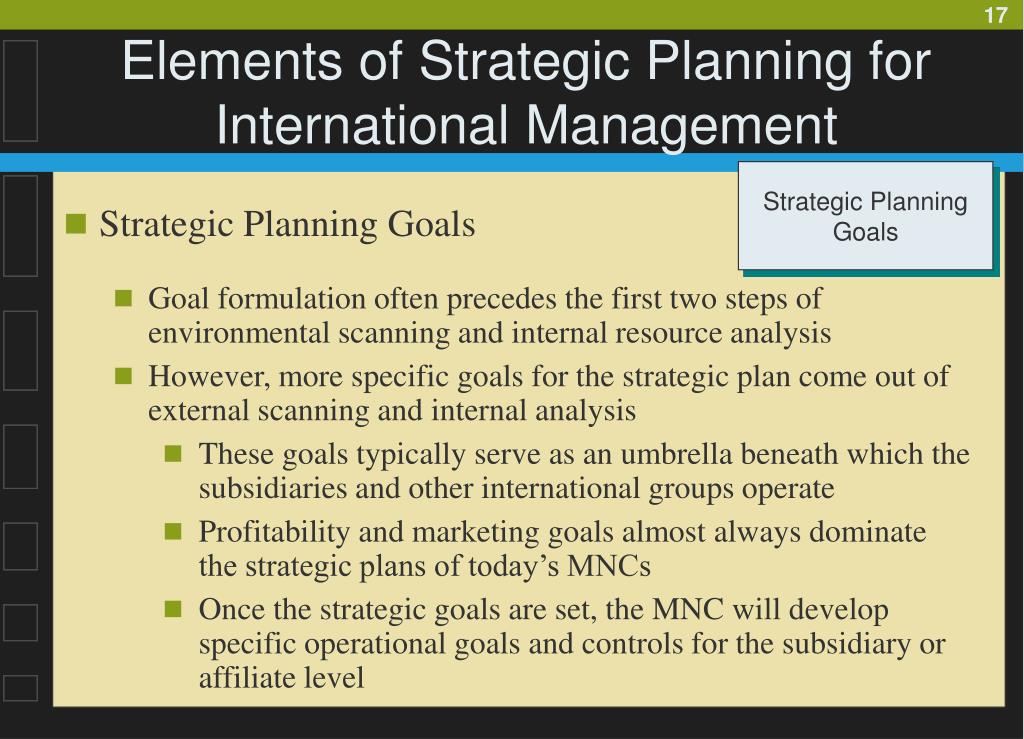 17

Elements of Strategic Planning for International Management

Strategic Planning Goals

Strategic Planning Goals

Goal formulation often precedes the first two steps of environmental scanning and internal resource analysis

However, more specific goals for the strategic plan come out of external scanning and internal analysis

These goals typically serve as an umbrella beneath which the subsidiaries and other international groups operate

Profitability and marketing goals almost always dominate the strategic plans of today’s MNCs

Once the strategic goals are set, the MNC will develop specific operational goals and controls for the subsidiary or affiliate level